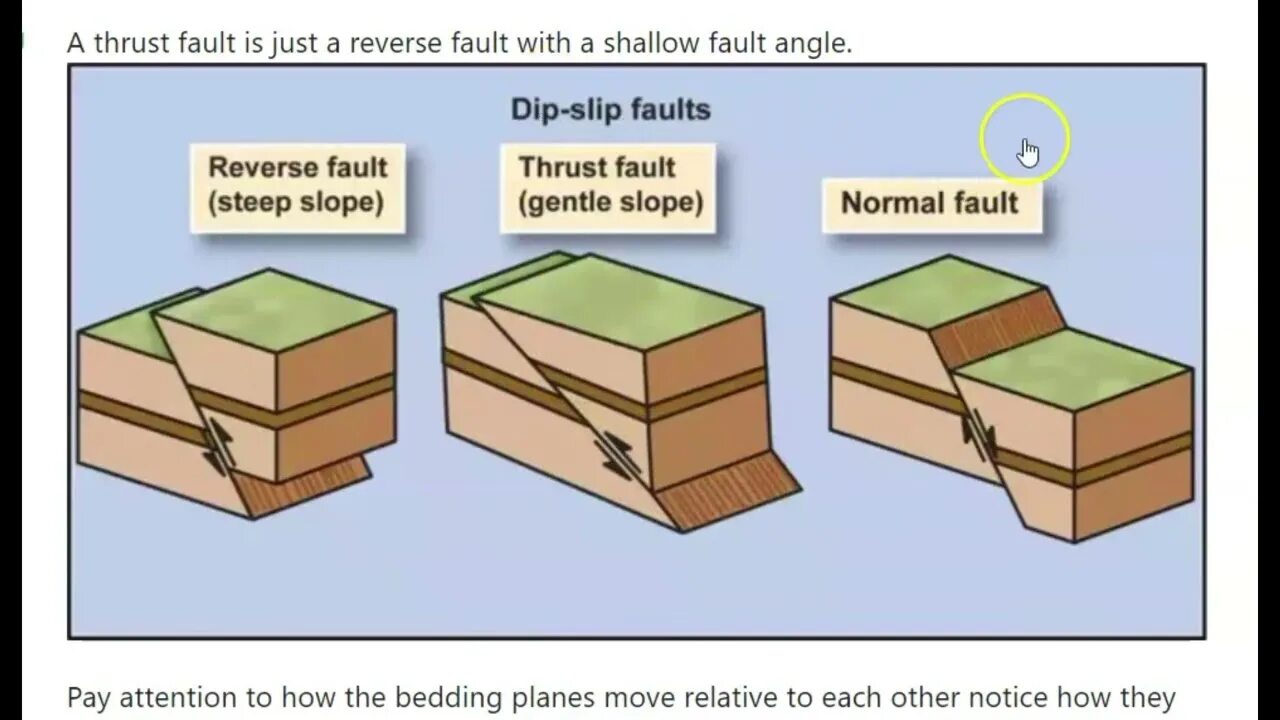 A thrust fault is just a reverse fault with a shallow fault angle.

Dip-slip faults

Reverse fault
(steep slope)

Thrust fault
(gentle slope)

Normal fault

Pay attention to how the bedding planes move relative to each other notice how they